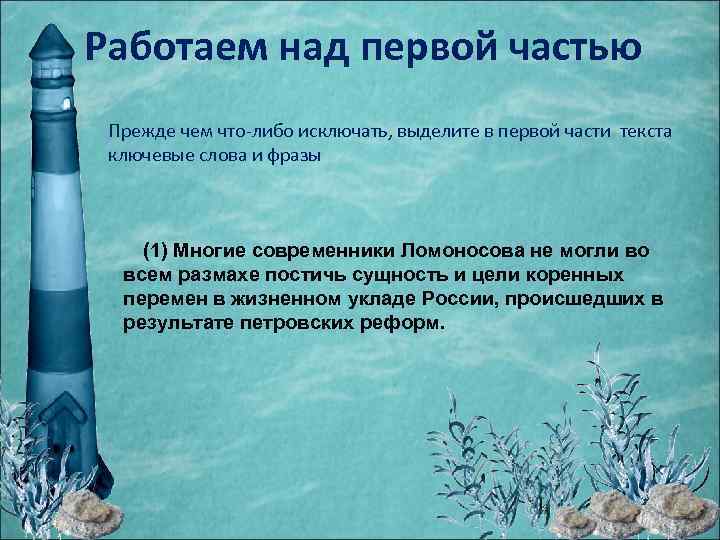 Работаем над первой частью

Прежде чем что-либо исключать, выделите в первой части текста ключевые слова и фразы

(1) Многие современники Ломоносова не могли во всем размахе постичь сущность и цели коренных перемен в жизненном укладе России, происшедших в результате петровских реформ.